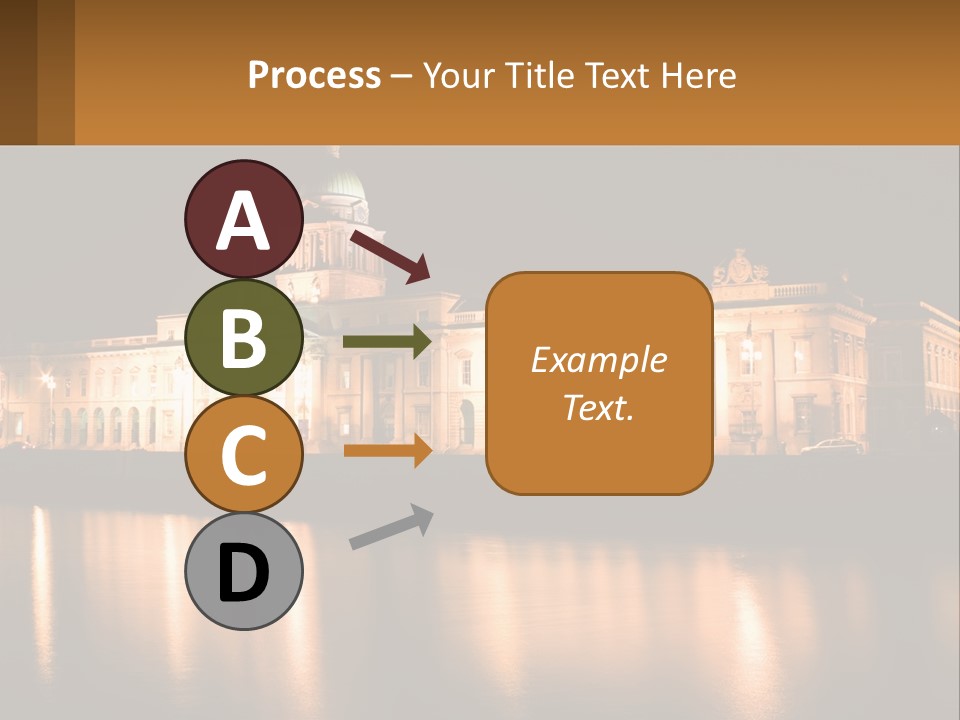 Process – Your Title Text Here

A

B

C

D

Example Text.